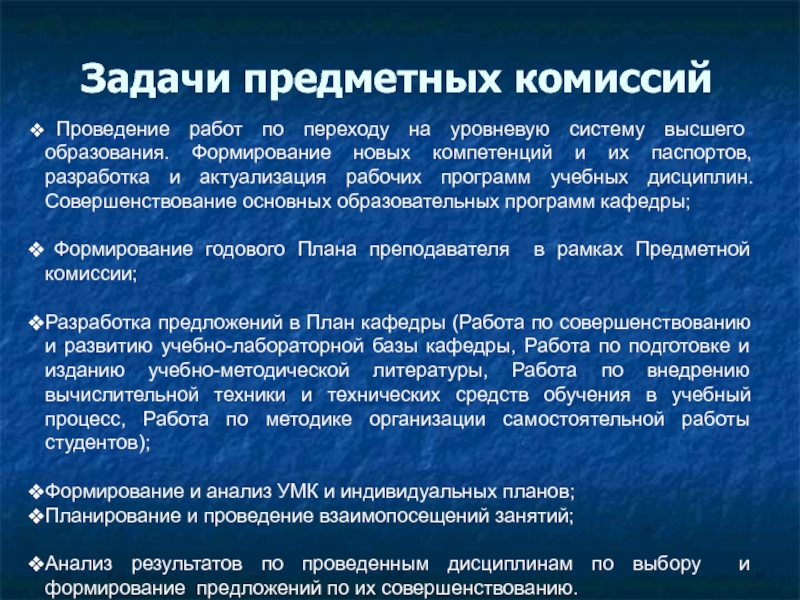 Задачи предметных комиссий

❖ Проведение работ по переходу на уровневую систему высшего образования. Формирование новых компетенций и их паспортов, разработка и актуализация рабочих программ учебных дисциплин. Совершенствование основных образовательных программ кафедры;

❖ Формирование годового Плана преподавателя в рамках Предметной комиссии;

❖Разработка предложений в План кафедры (Работа по совершенствованию и развитию учебно-лабораторной базы кафедры, Работа по подготовке и изданию учебно-методической литературы, Работа по внедрению вычислительной техники и технических средств обучения в учебный процесс, Работа по методике организации самостоятельной работы студентов);

❖Формирование и анализ УМК и индивидуальных планов;
❖Планирование и проведение взаимопосещений занятий;

❖Анализ результатов по проведенным дисциплинам по выбору и формирование предложений по их совершенствованию.